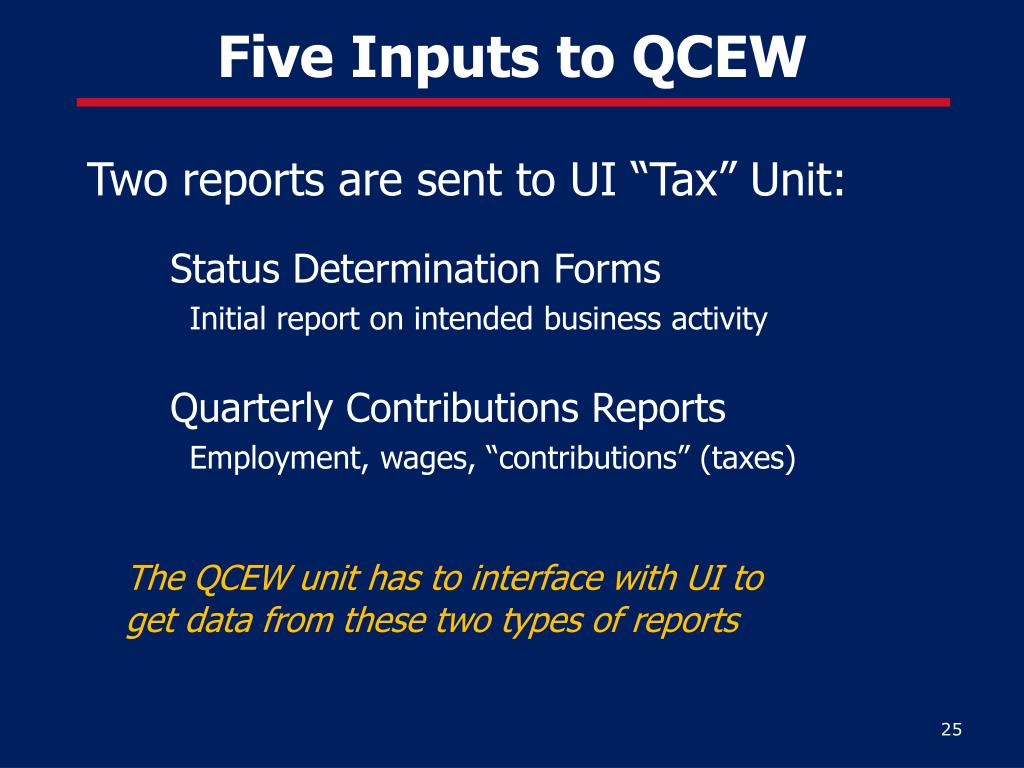 Five Inputs to QCEW

Two reports are sent to UI “Tax” Unit:

Status Determination Forms

Initial report on intended business activity

Quarterly Contributions Reports

Employment, wages, “contributions” (taxes)

The QCEW unit has to interface with UI to get data from these two types of reports

25